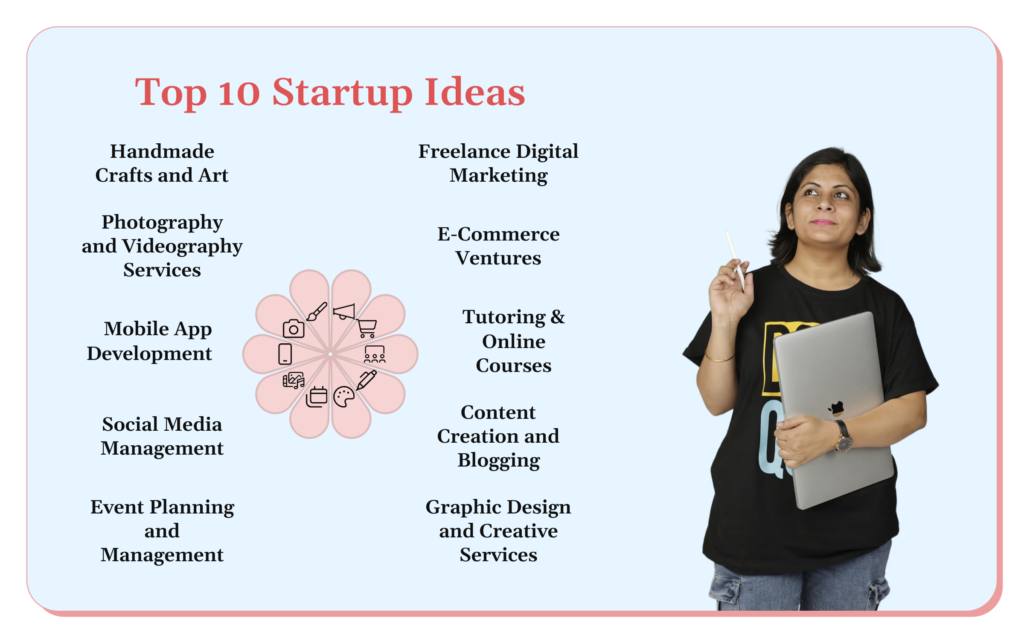 Top 10 Startup Ideas

Handmade Crafts and Art

Photography and Videography Services

Mobile App Development

Social Media Management

Event Planning and Management

Freelance Digital Marketing

E-Commerce Ventures

Tutoring & Online Courses

Content Creation and Blogging

Graphic Design and Creative Services